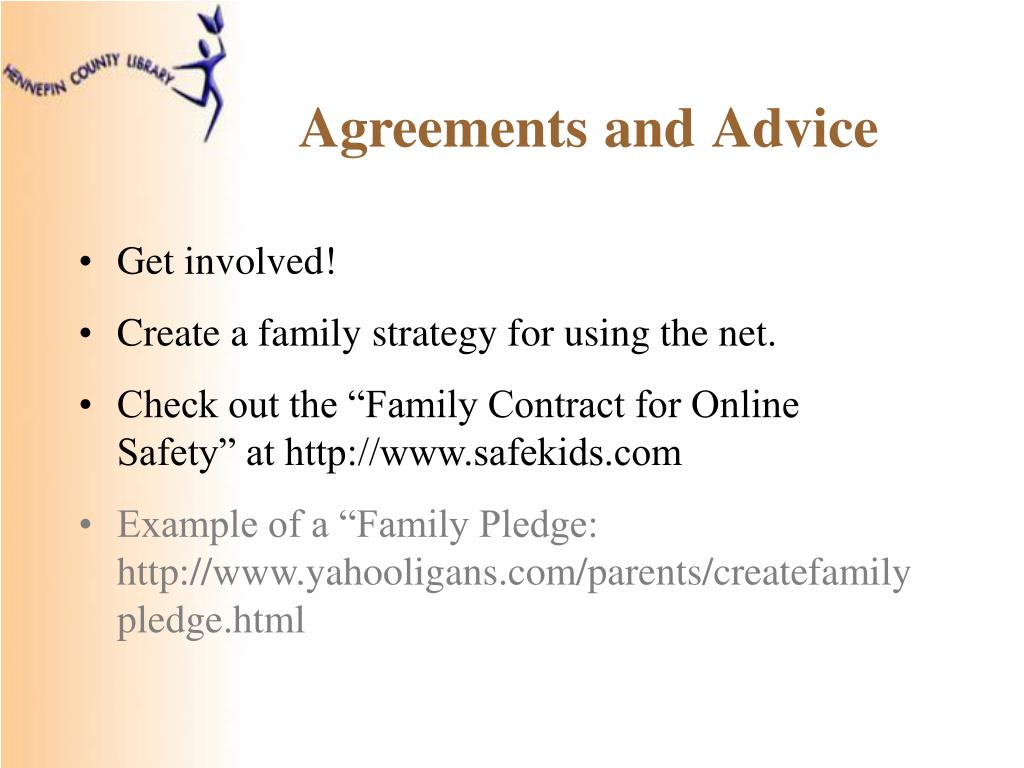 HENNEPIN COUNTY LIBRARY

Agreements and Advice

• Get involved!
• Create a family strategy for using the net.
• Check out the “Family Contract for Online Safety” at http://www.safekids.com
• Example of a “Family Pledge: http://www.yahooligans.com/parents/createfamilypledge.html